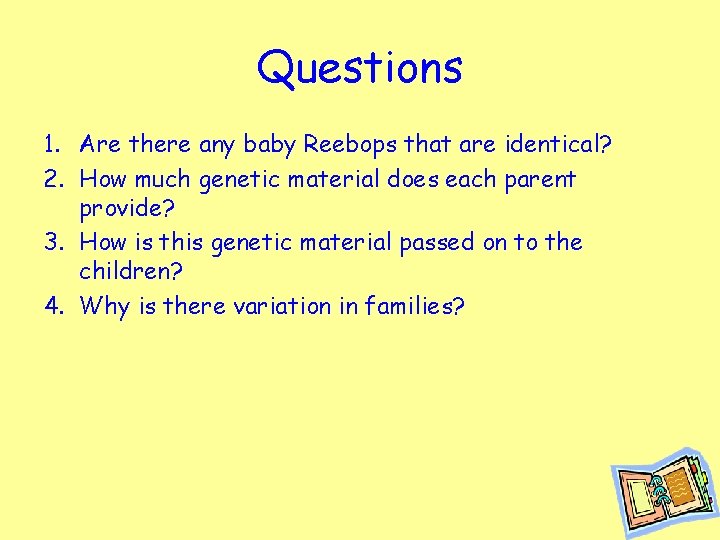 Questions

1. Are there any baby Reebops that are identical?
2. How much genetic material does each parent provide?
3. How is this genetic material passed on to the children?
4. Why is there variation in families?